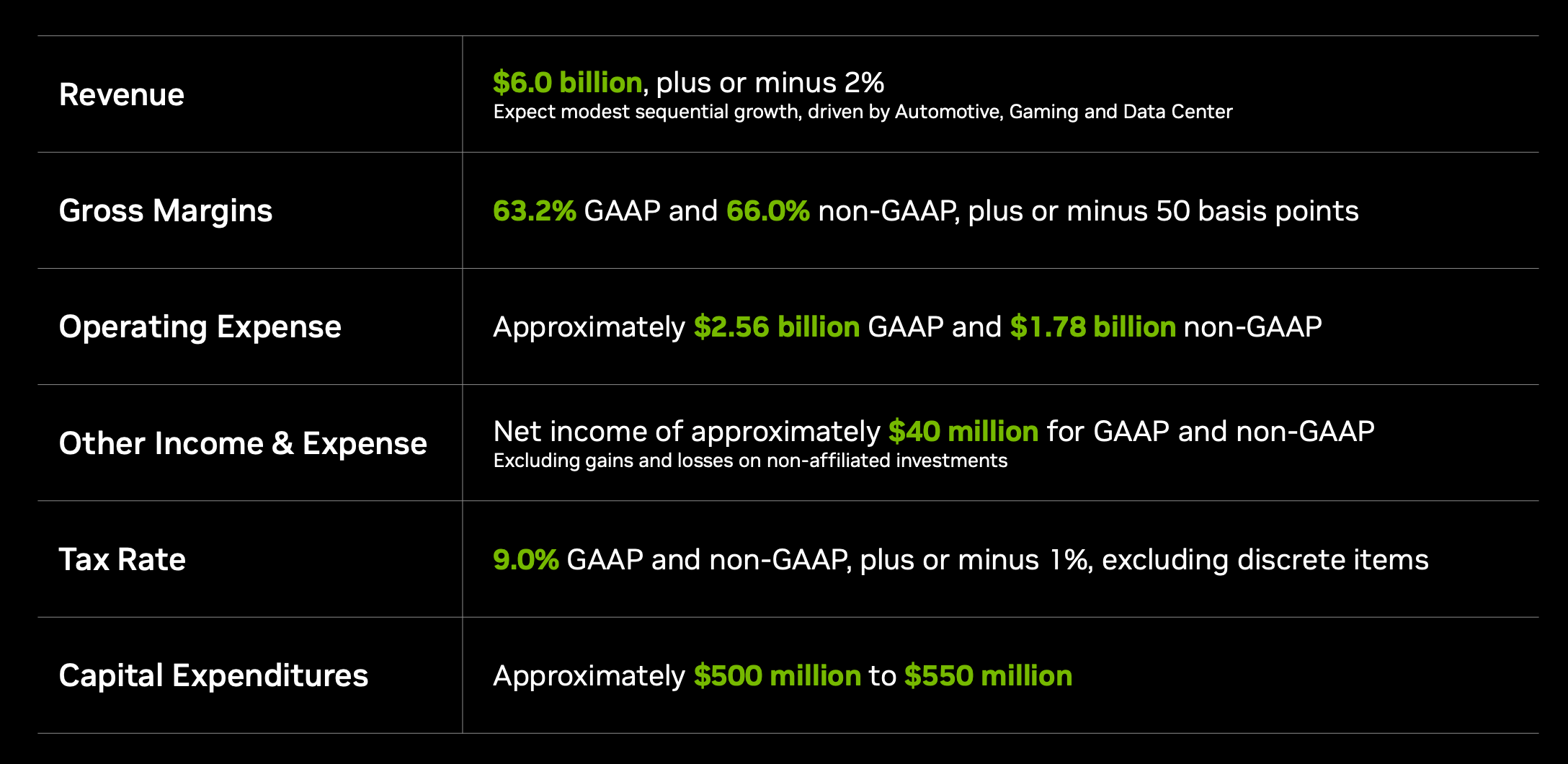 | | |
|---|---|
| Revenue | \$6.0 billion, plus or minus 2% Expect modest sequential growth, driven by Automotive, Gaming and Data Center |
| Gross Margins | 63.2% GAAP and 66.0% non-GAAP, plus or minus 50 basis points |
| Operating Expense | Approximately \$2.56 billion GAAP and \$1.78 billion non-GAAP |
| Other Income & Expense | Net income of approximately \$40 million for GAAP and non-GAAP Excluding gains and losses on non-affiliated investments |
| Tax Rate | 9.0% GAAP and non-GAAP, plus or minus 1%, excluding discrete items |
| Capital Expenditures | Approximately \$500 million to \$550 million |